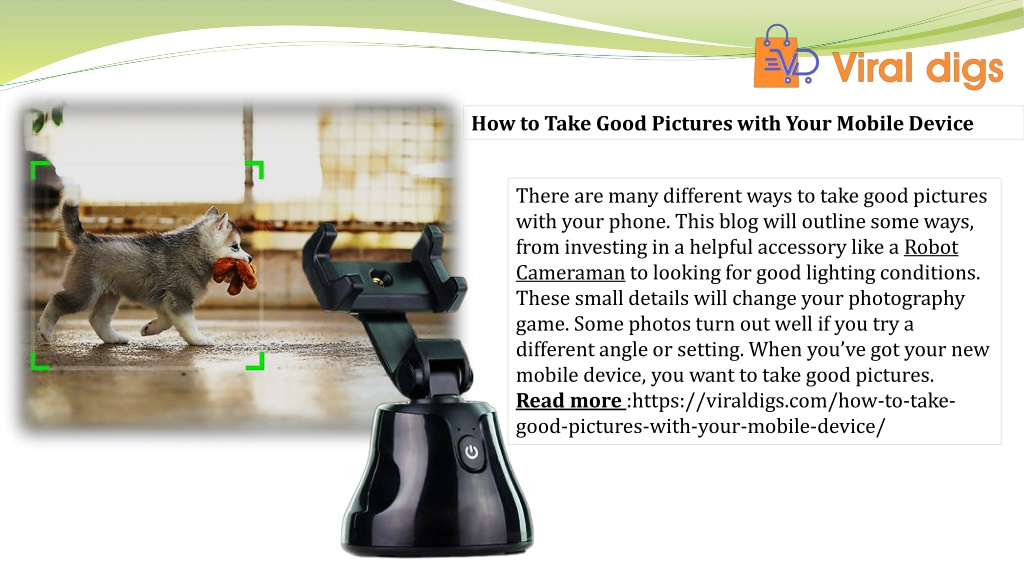 Viral digs

How to Take Good Pictures with Your Mobile Device

There are many different ways to take good pictures with your phone. This blog will outline some ways, from investing in a helpful accessory like a Robot Cameraman to looking for good lighting conditions. These small details will change your photography game. Some photos turn out well if you try a different angle or setting. When you've got your new mobile device, you want to take good pictures. Read more :https://viraldigs.com/how-to-take-good-pictures-with-your-mobile-device/